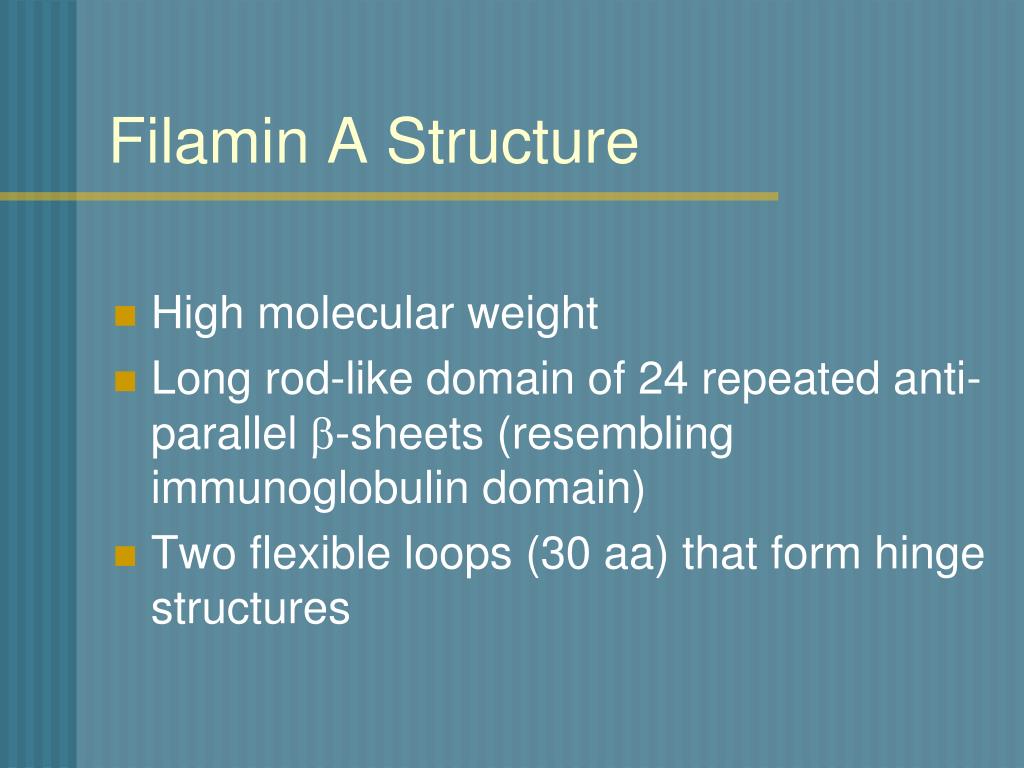 Filamin A Structure

- High molecular weight
- Long rod-like domain of 24 repeated anti-parallel $\beta$-sheets (resembling immunoglobulin domain)
- Two flexible loops (30 aa) that form hinge structures